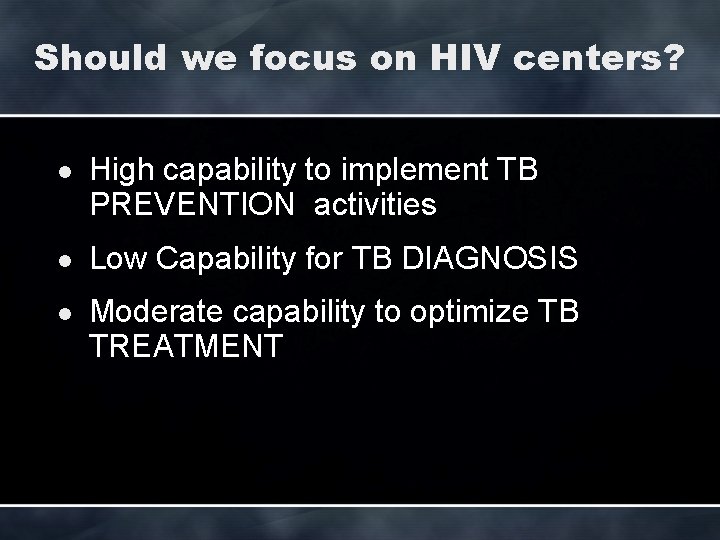 Should we focus on HIV centers?

- High capability to implement TB PREVENTION activities
- Low Capability for TB DIAGNOSIS
- Moderate capability to optimize TB TREATMENT